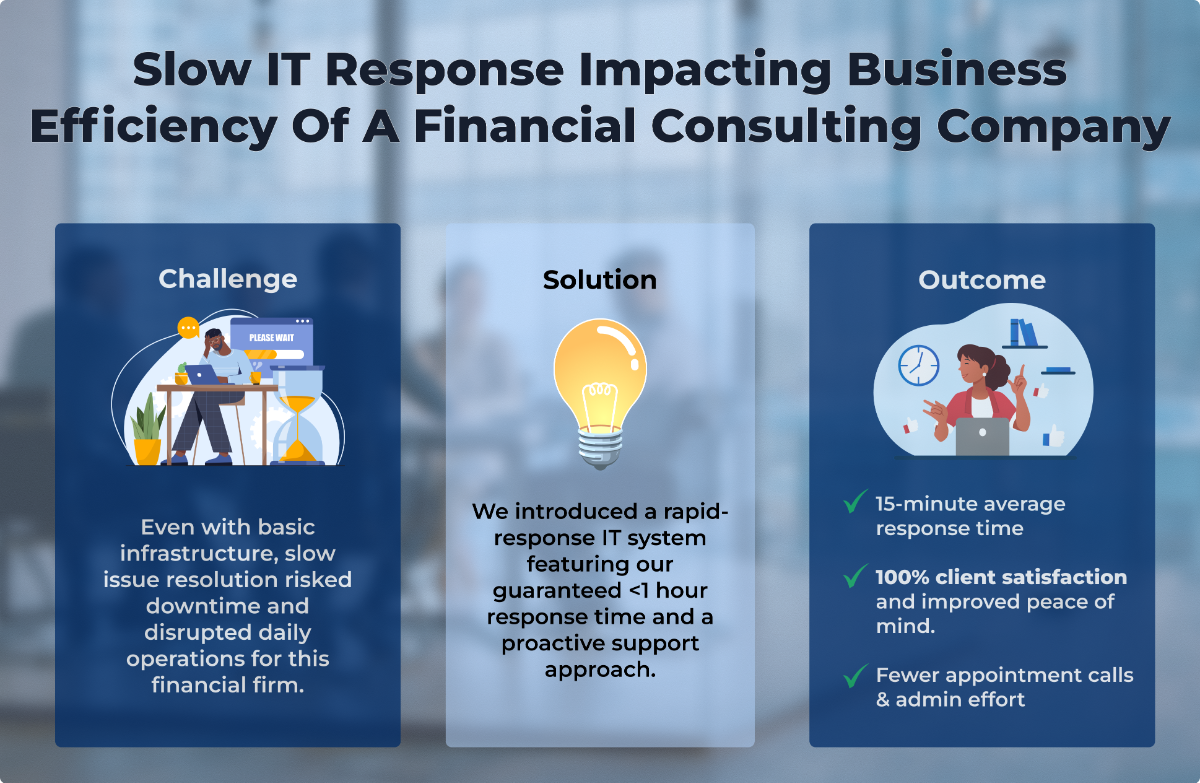 Slow IT Response Impacting Business Efficiency Of A Financial Consulting Company

Challenge

PLEASE WAIT

Even with basic infrastructure, slow issue resolution risked downtime and disrupted daily operations for this financial firm.

Solution

We introduced a rapid-response IT system featuring our guaranteed <1 hour response time and a proactive support approach.

Outcome

15-minute average response time

100% client satisfaction and improved peace of mind.

Fewer appointment calls & admin effort